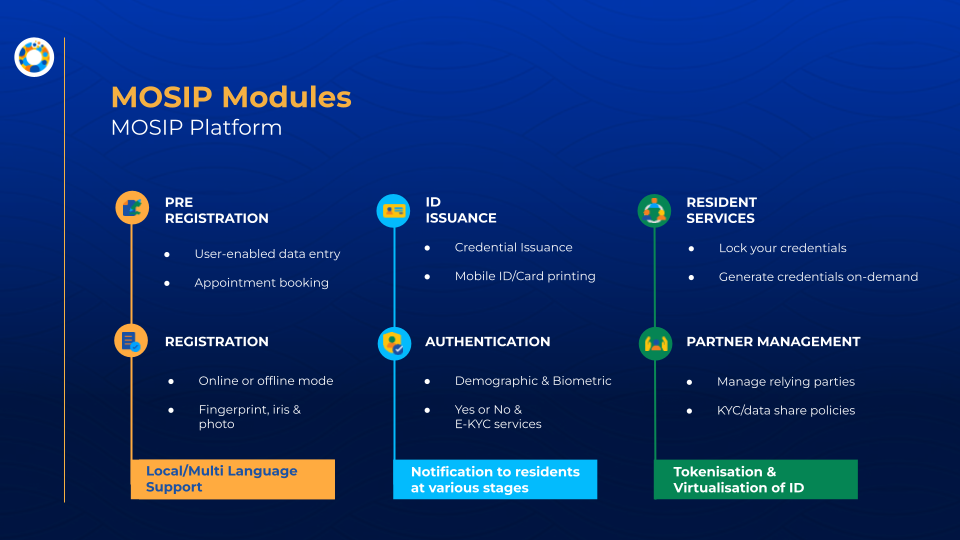 MOSIP Modules
MOSIP Platform

PRE REGISTRATION

- User-enabled data entry
- Appointment booking

REGISTRATION

- Online or offline mode
- Fingerprint, iris & photo

Local/Multi Language Support

ID ISSUANCE

- Credential Issuance
- Mobile ID/Card printing

AUTHENTICATION

- Demographic & Biometric
- Yes or No & E-KYC services

Notification to residents at various stages

RESIDENT SERVICES

- Lock your credentials
- Generate credentials on-demand

PARTNER MANAGEMENT

- Manage relying parties
- KYC/data share policies

Tokenisation & Virtualisation of ID